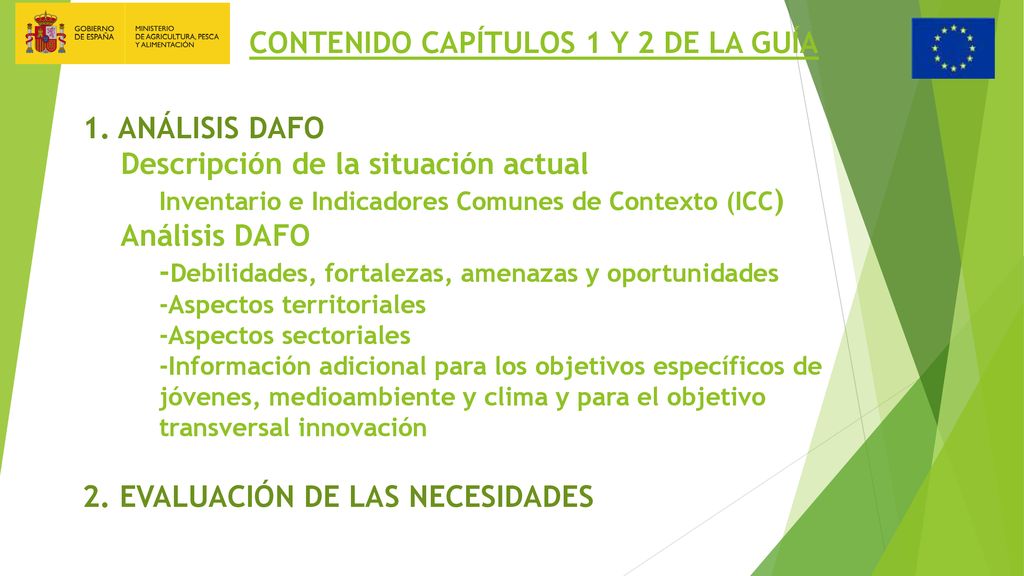 GOBIERNO DE ESPAÑA
MINISTERIO DE AGRICULTURA, PESCA Y ALIMENTACIÓN

CONTENIDO CAPÍTULOS 1 Y 2 DE LA GUIA

1. ANÁLISIS DAFO
Descripción de la situación actual
Inventario e Indicadores Comunes de Contexto (ICC)
Análisis DAFO
-Debilidades, fortalezas, amenazas y oportunidades
-Aspectos territoriales
-Aspectos sectoriales
-Información adicional para los objetivos específicos de jóvenes, medioambiente y clima y para el objetivo transversal innovación

2. EVALUACIÓN DE LAS NECESIDADES